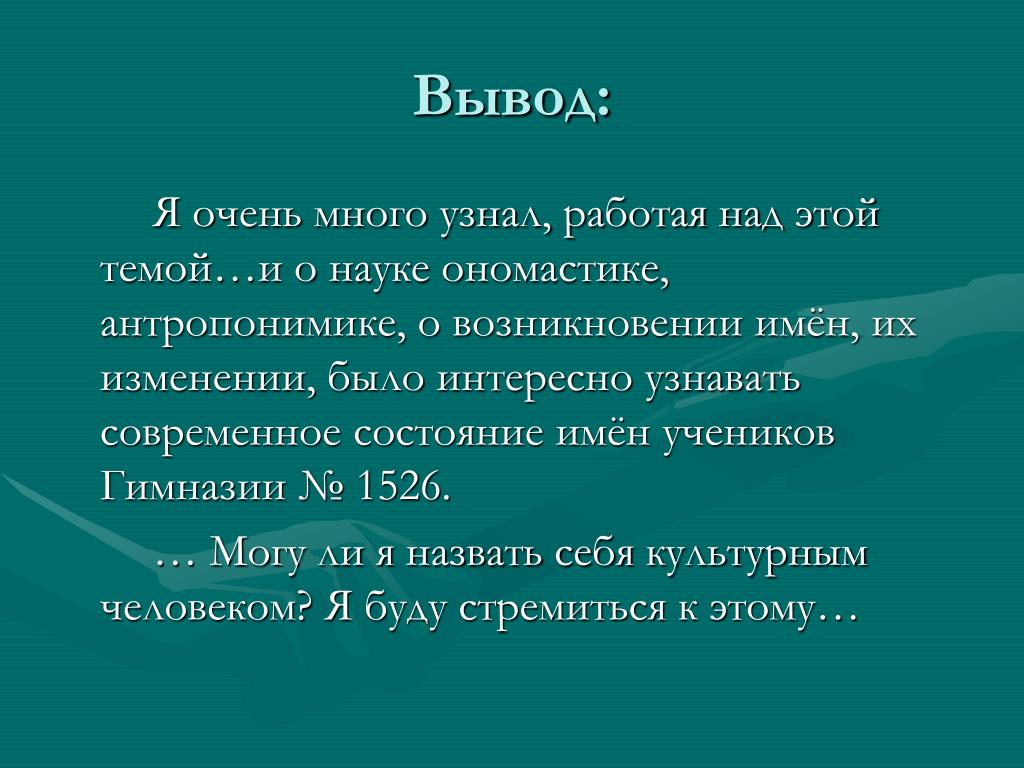 Вывод:

Я очень много узнал, работая над этой темой…и о науке ономастике, антропонимике, о возникновении имён, их изменении, было интересно узнавать современное состояние имён учеников Гимназии № 1526.

… Могу ли я назвать себя культурным человеком? Я буду стремиться к этому…